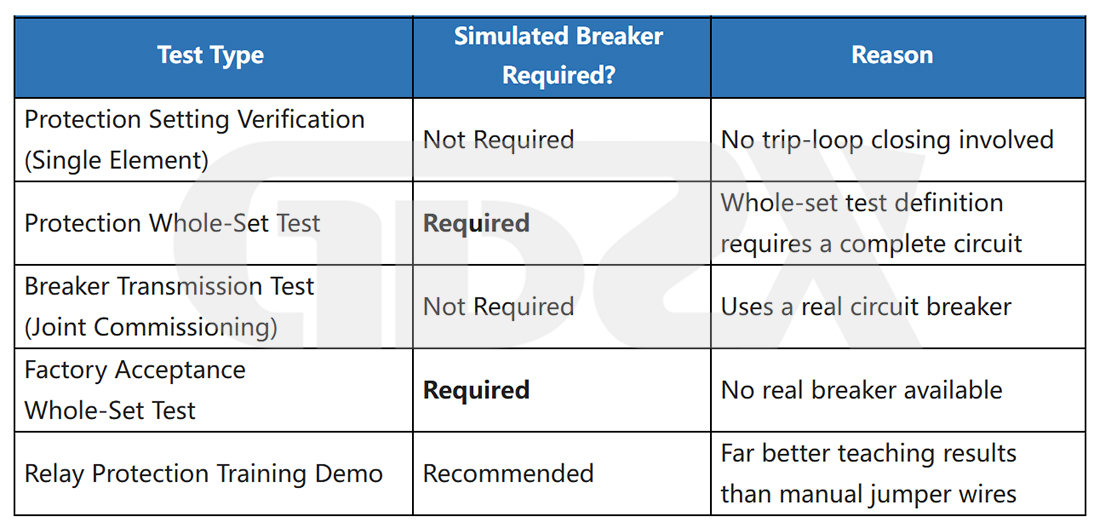 | Test Type | Simulated Breaker Required? | Reason |
|---|---|---|
| Protection Setting Verification (Single Element) | Not Required | No trip-loop closing involved |
| Protection Whole-Set Test | Required | Whole-set test definition requires a complete circuit |
| Breaker Transmission Test (Joint Commissioning) | Not Required | Uses a real circuit breaker |
| Factory Acceptance Whole-Set Test | Required | No real breaker available |
| Relay Protection Training Demo | Recommended | Far better teaching results than manual jumper wires |

GDZX